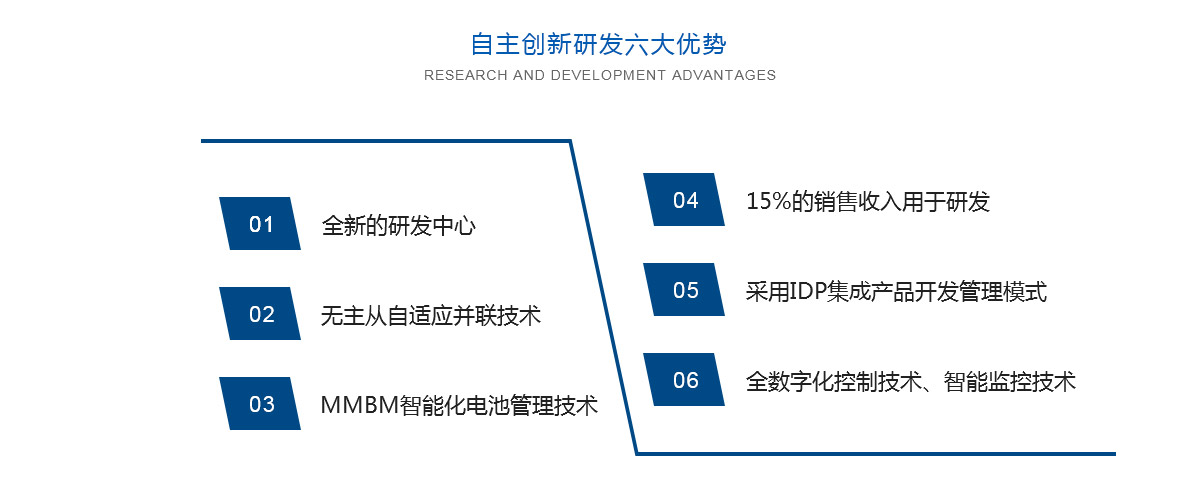 自主创新研发六大优势

RESEARCH AND DEVELOPMENT ADVANTAGES

01 全新的研发中心

02 无主从自适应并联技术

03 MMBM智能化电池管理技术

04 15%的销售收入用于研发

05 采用IDP集成产品开发管理模式

06 全数字化控制技术、智能监控技术